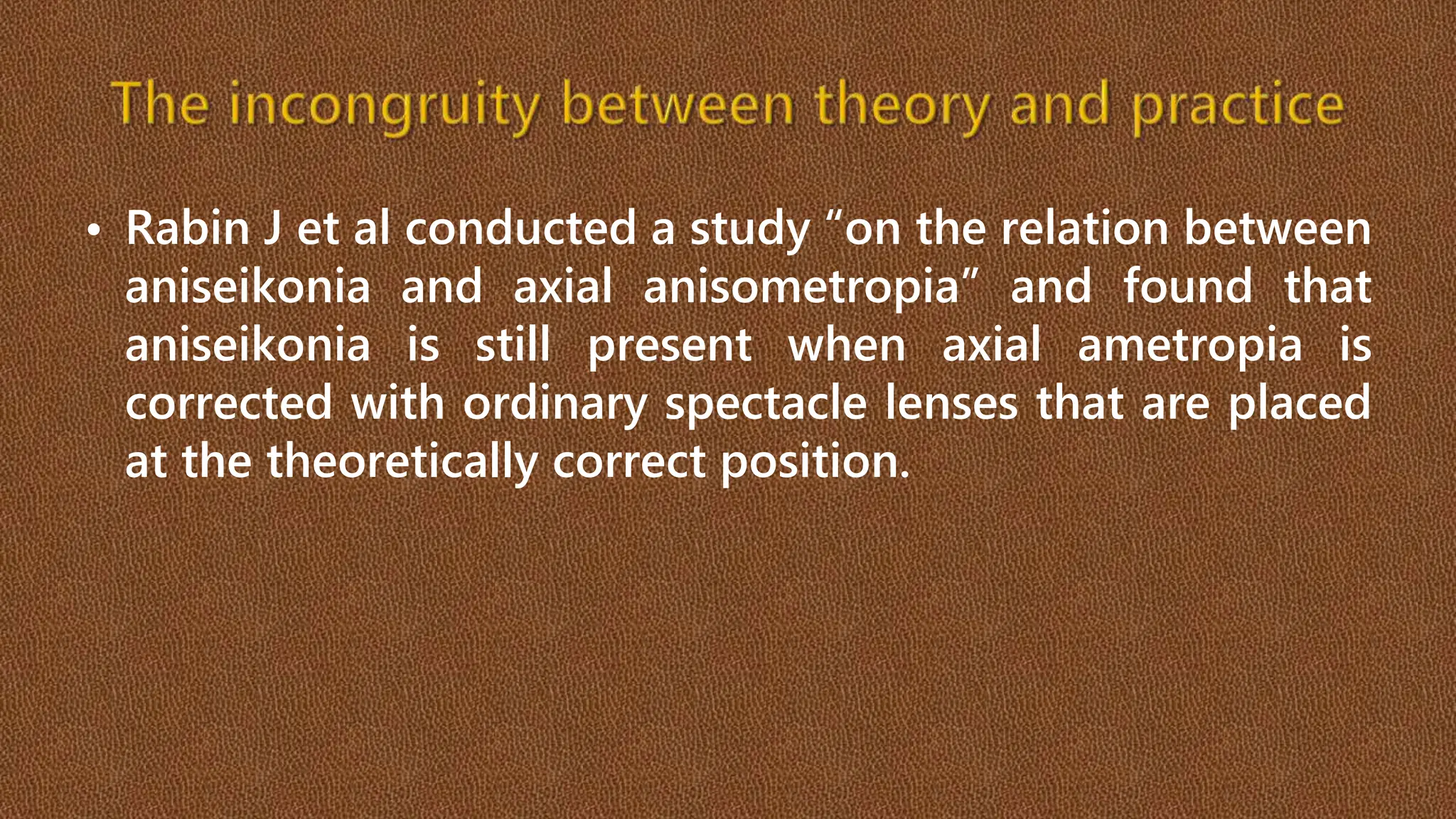 The incongruity between theory and practice

• Rabin J et al conducted a study “on the relation between aniseikonia and axial anisometropia” and found that aniseikonia is still present when axial ametropia is corrected with ordinary spectacle lenses that are placed at the theoretically correct position.